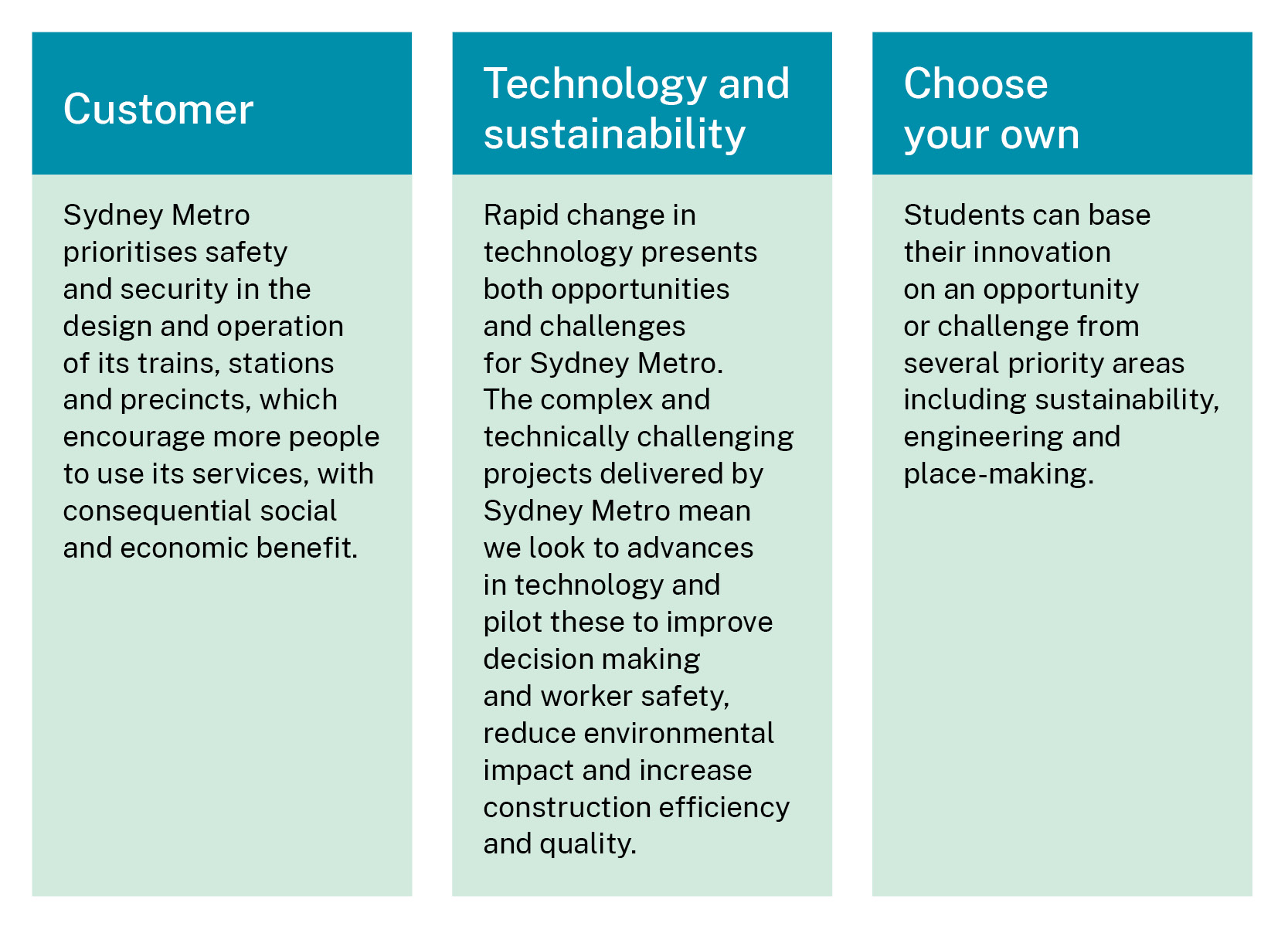 Customer

Sydney Metro prioritises safety and security in the design and operation of its trains, stations and precincts, which encourage more people to use its services, with consequential social and economic benefit.

Technology and sustainability

Rapid change in technology presents both opportunities and challenges for Sydney Metro. The complex and technically challenging projects delivered by Sydney Metro mean we look to advances in technology and pilot these to improve decision making and worker safety, reduce environmental impact and increase construction efficiency and quality.

Choose your own

Students can base their innovation on an opportunity or challenge from several priority areas including sustainability, engineering and place-making.